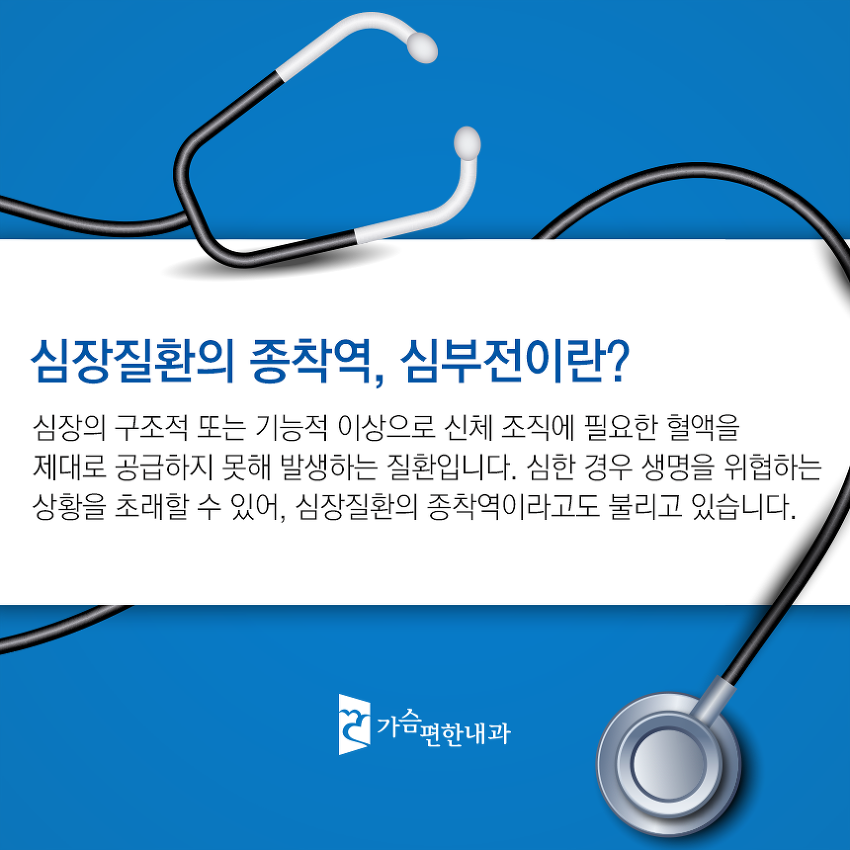 심장질환의 종착역, 심부전이란?

심장의 구조적 또는 기능적 이상으로 신체 조직에 필요한 혈액을 제대로 공급하지 못해 발생하는 질환입니다. 심한 경우 생명을 위협하는 상황을 초래할 수 있어, 심장질환의 종착역이라고도 불리고 있습니다.

가슴편한내과